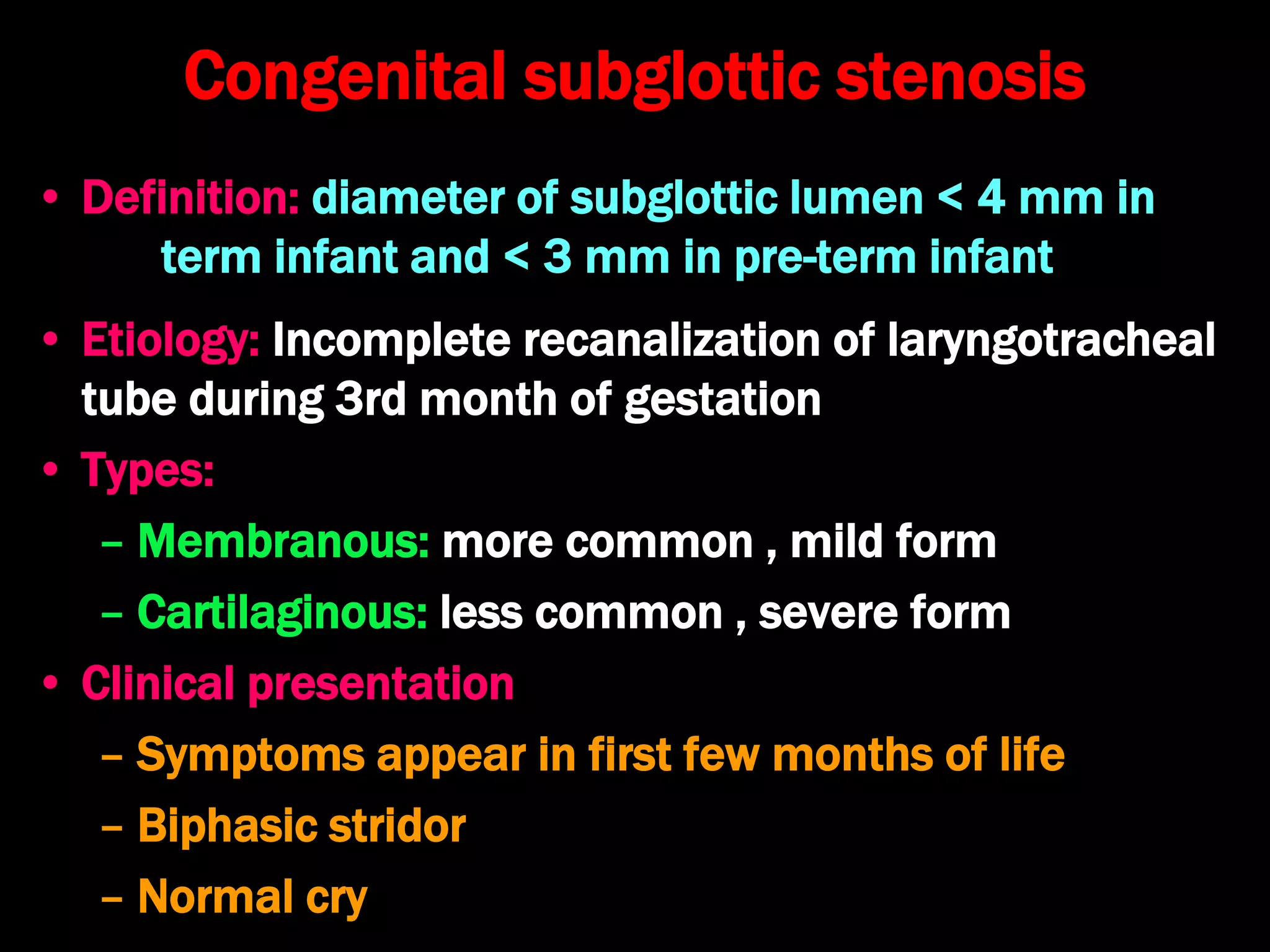 Congenital subglottic stenosis

• Definition: diameter of subglottic lumen < 4 mm in term infant and < 3 mm in pre-term infant

• Etiology: Incomplete recanalization of laryngotracheal tube during 3rd month of gestation

• Types:
– Membranous: more common , mild form
– Cartilaginous: less common , severe form

• Clinical presentation
– Symptoms appear in first few months of life
– Biphasic stridor
– Normal cry